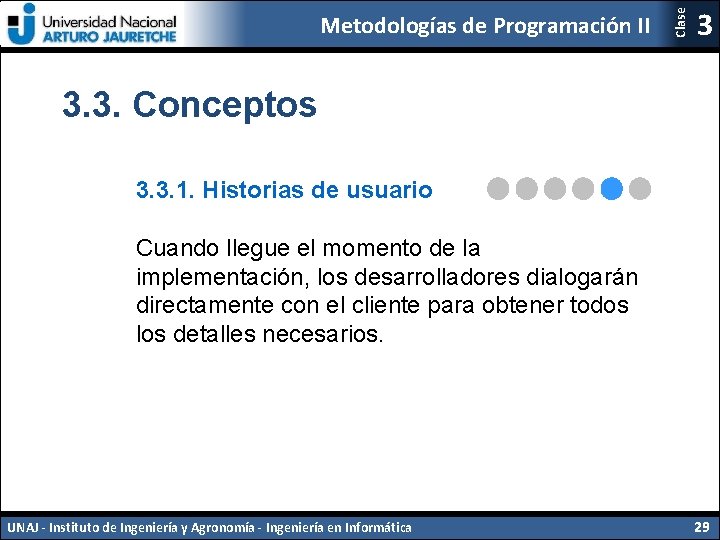 Universidad Nacional
ARTURO JAURETCHE

Metodologías de Programación II

Clase 3

3.3. Conceptos

3.3.1. Historias de usuario

Cuando llegue el momento de la implementación, los desarrolladores dialogarán directamente con el cliente para obtener todos los detalles necesarios.

UNAJ - Instituto de Ingeniería y Agronomía - Ingeniería en Informática

29